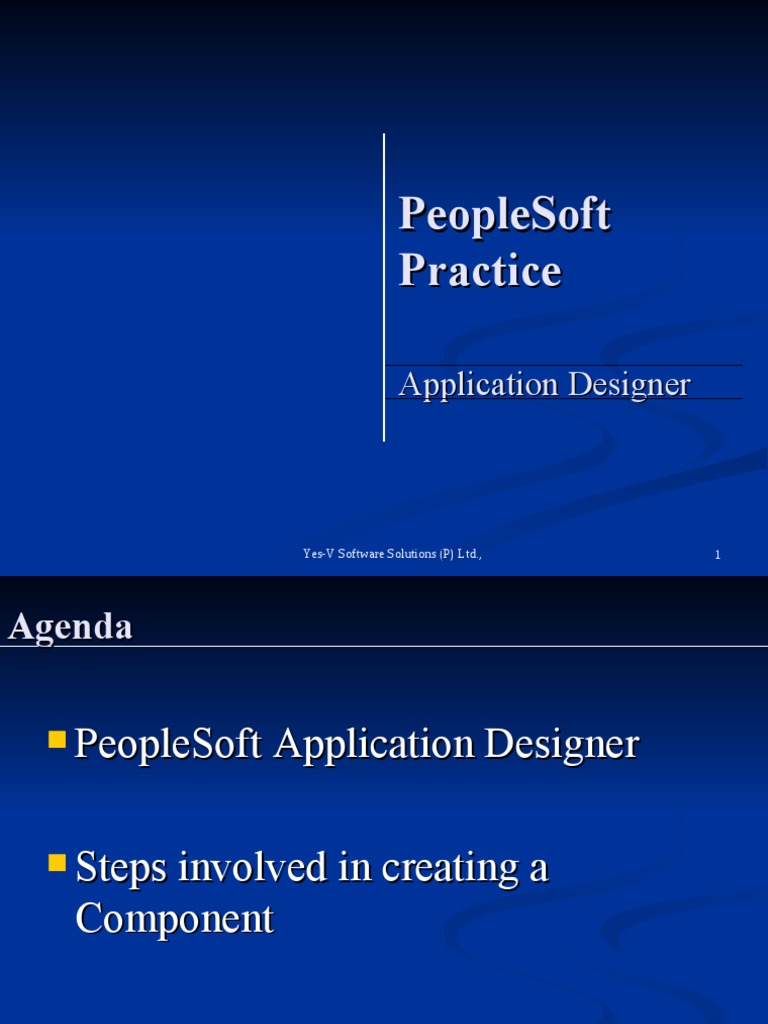 PeopleSoft Practice

Application Designer

Yes-V Software Solutions (P) Ltd.,

1

Agenda

PeopleSoft Application Designer

Steps involved in creating a Component